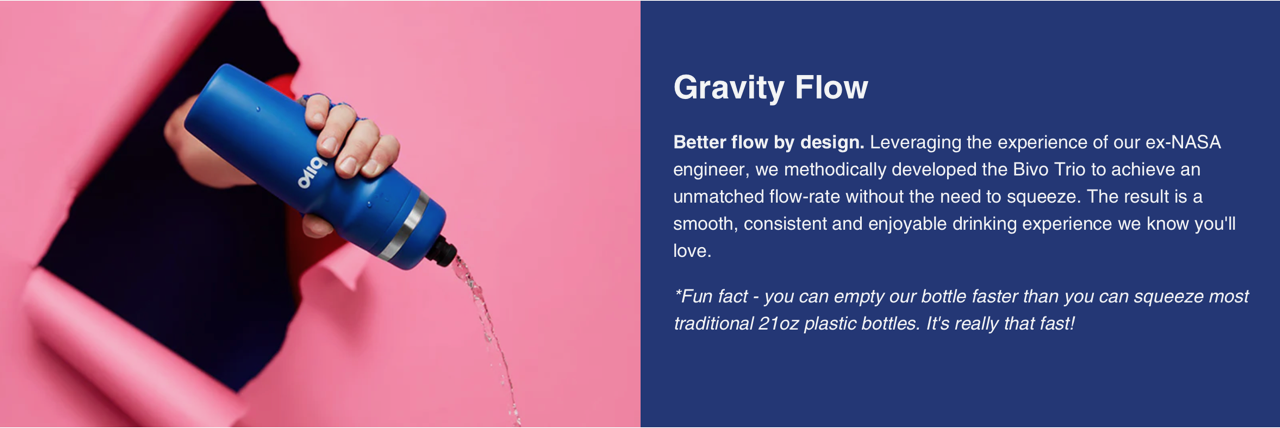 bivo

Gravity Flow

Better flow by design. Leveraging the experience of our ex-NASA engineer, we methodically developed the Bivo Trio to achieve an unmatched flow-rate without the need to squeeze. The result is a smooth, consistent and enjoyable drinking experience we know you'll love.

*Fun fact - you can empty our bottle faster than you can squeeze most traditional 21oz plastic bottles. It's really that fast!